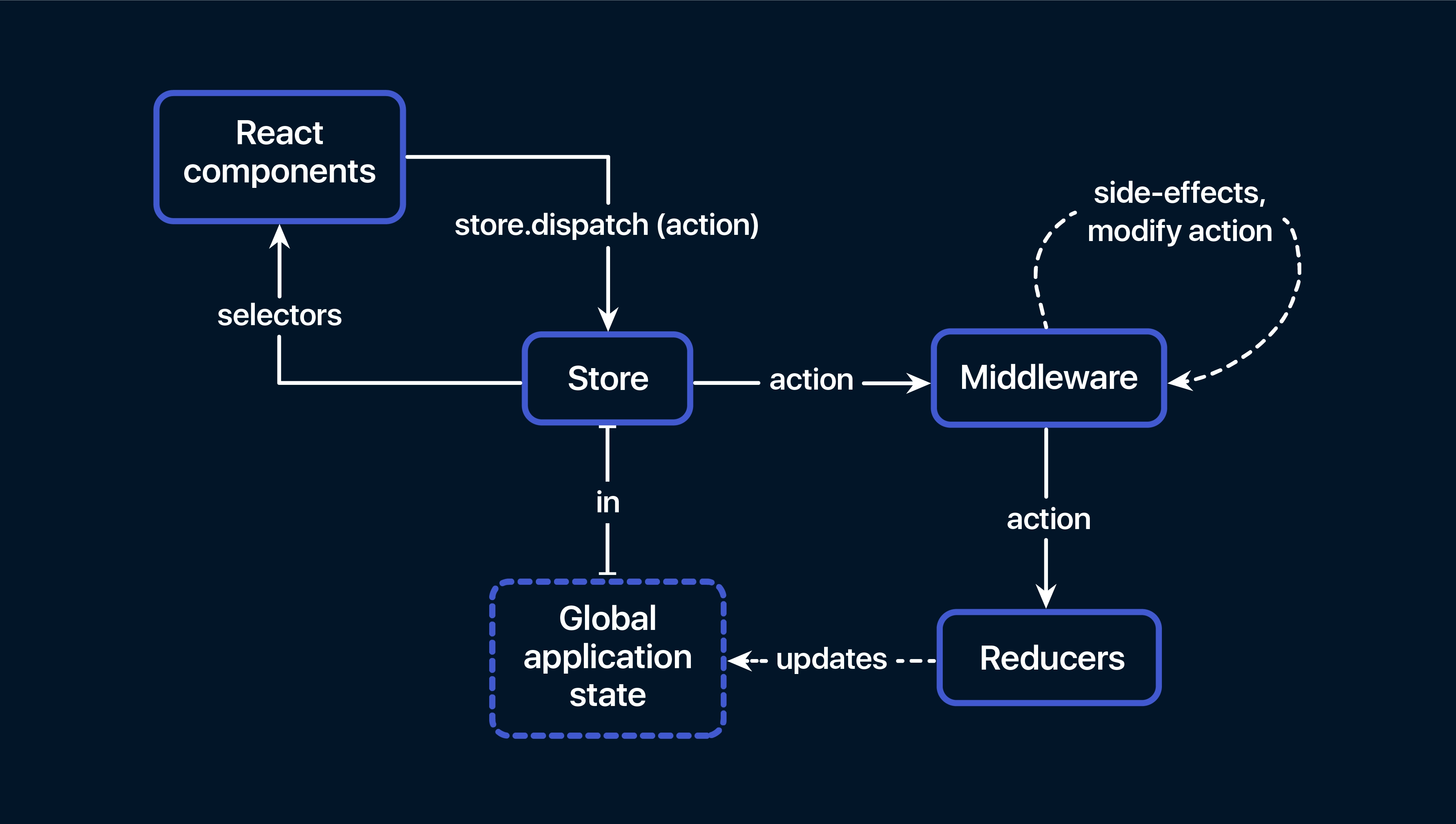 React components

store.dispatch (action)

side-effects, modify action

selectors

Store

action

Middleware

in

action

Global application state

updates

Reducers